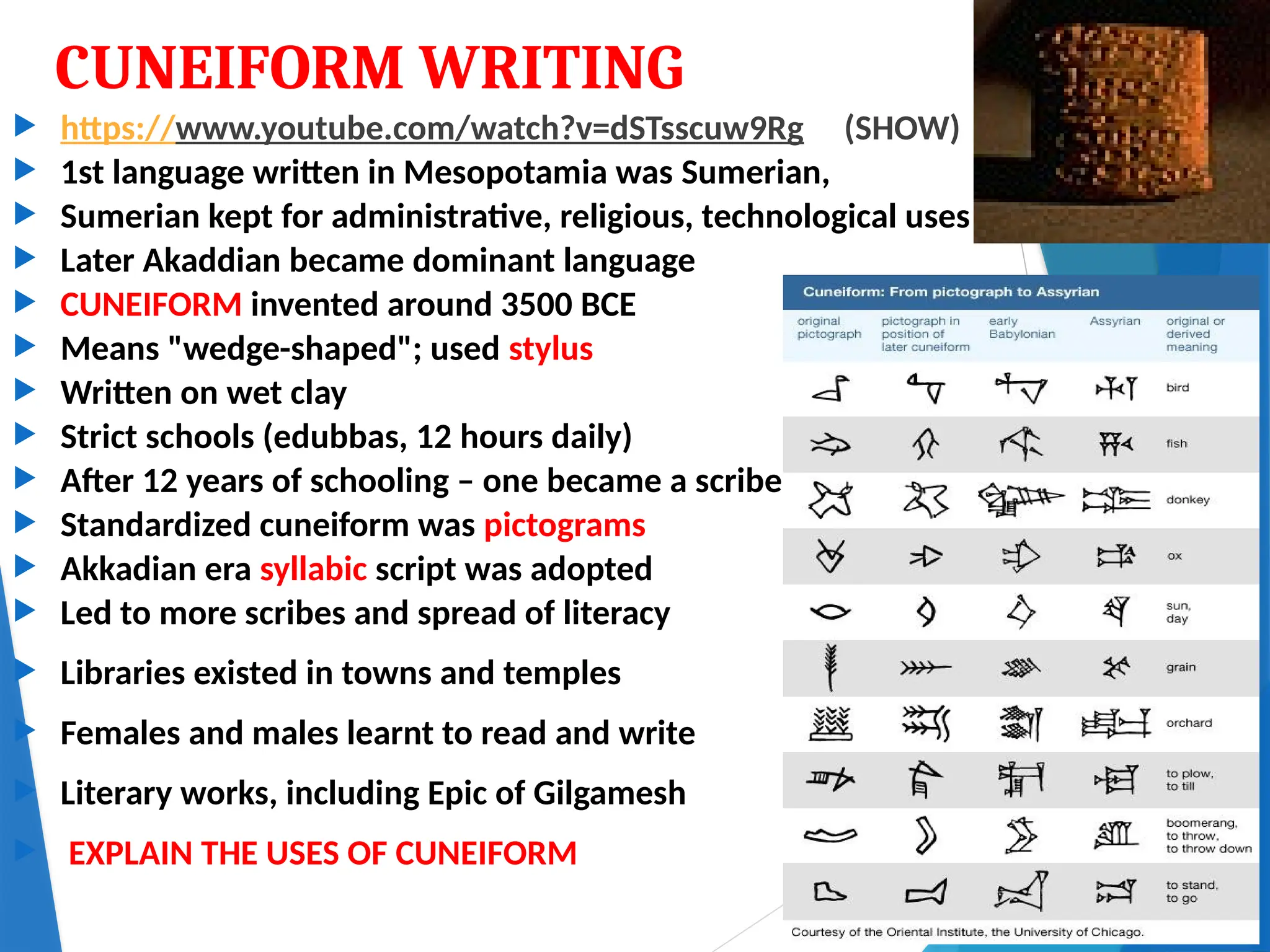 CUNEIFORM WRITING

https://www.youtube.com/watch?v=dSTsscuw9Rg (SHOW)

1st language written in Mesopotamia was Sumerian,

Sumerian kept for administrative, religious, technological uses

Later Akaddian became dominant language

CUNEIFORM invented around 3500 BCE

Means "wedge-shaped"; used stylus

Written on wet clay

Strict schools (edubbas, 12 hours daily)

After 12 years of schooling – one became a scribe

Standardized cuneiform was pictograms

Akkadian era syllabic script was adopted

Led to more scribes and spread of literacy

Libraries existed in towns and temples

Females and males learnt to read and write

Literary works, including Epic of Gilgamesh

EXPLAIN THE USES OF CUNEIFORM

Cuneiform: From pictograph to Assyrian

| original pictograph | pictograph in position of later cuneiform | early Babylonian | Assyrian | original or derived meaning |
|---|---|---|---|---|
| | | | | bird |
| | | | | fish |
| | | | | donkey |
| | | | | ox |
| | | | | sun, day |
| | | | | grain |
| | | | | orchard |
| | | | | to plow, to till |
| | | | | boomerang, to throw, to throw down |
| | | | | to stand, to go |

Courtesy of the Oriental Institute, the University of Chicago.